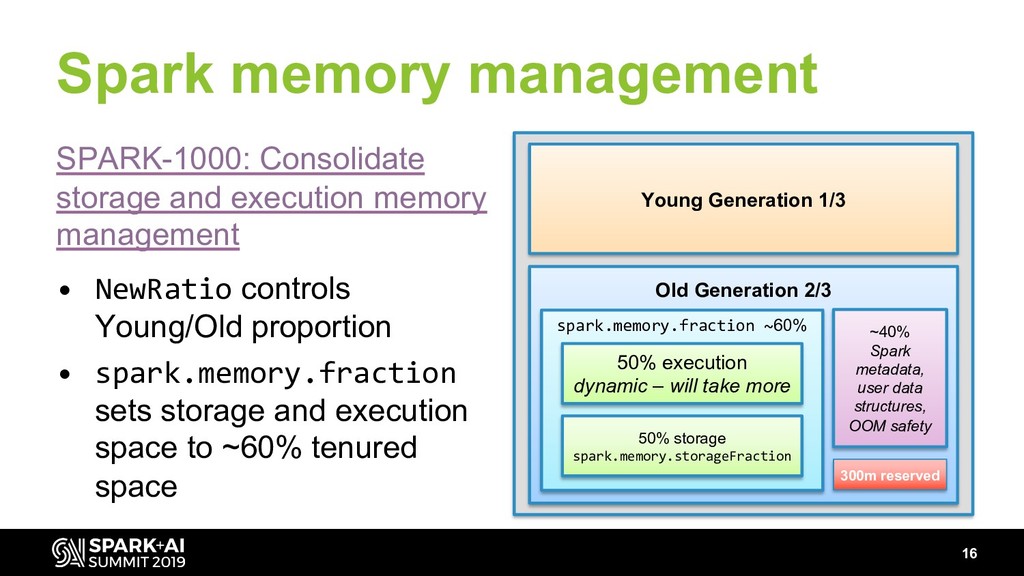 Spark memory management

SPARK-1000: Consolidate storage and execution memory management

• NewRatio controls Young/Old proportion
• spark.memory.fraction sets storage and execution space to ~60% tenured space

Young Generation 1/3

Old Generation 2/3

spark.memory.fraction ~60%

50% execution
dynamic – will take more

50% storage
spark.memory.storageFraction

~40%
Spark metadata, user data structures, OOM safety

300m reserved

SPARK+AI SUMMIT 2019

16